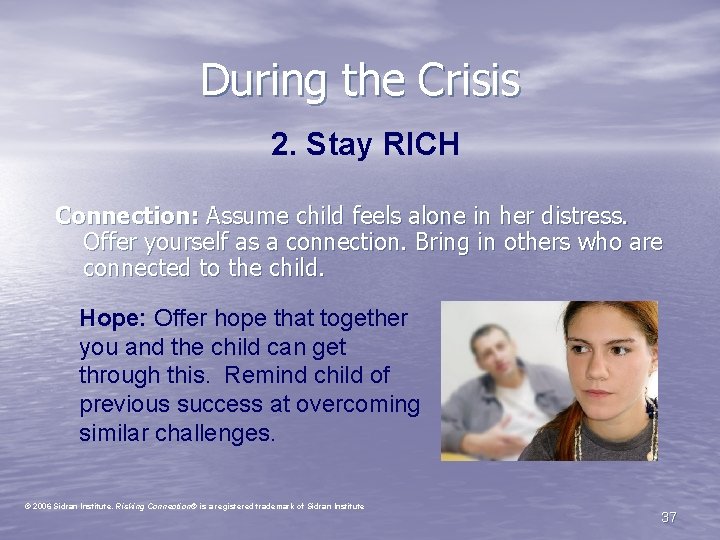 During the Crisis

2. Stay RICH

Connection: Assume child feels alone in her distress. Offer yourself as a connection. Bring in others who are connected to the child.

Hope: Offer hope that together you and the child can get through this. Remind child of previous success at overcoming similar challenges.

© 2006 Sidran Institute. Risking Connection® is a registered trademark of Sidran Institute

37